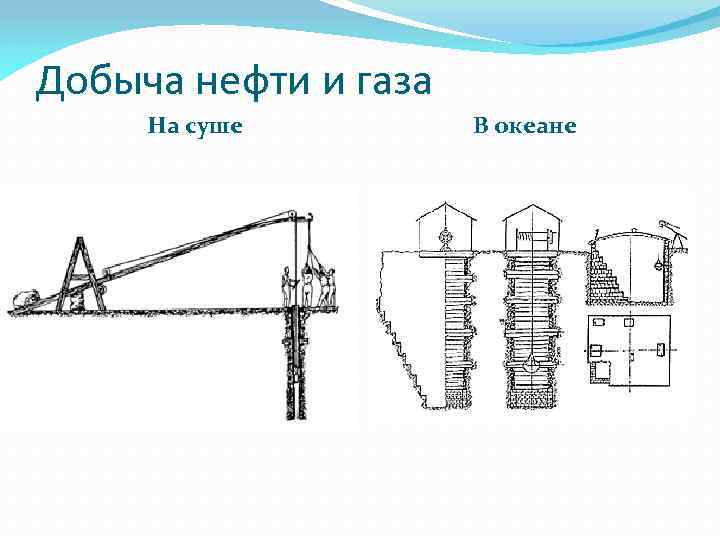 Добыча нефти и газа

На суше

В океане